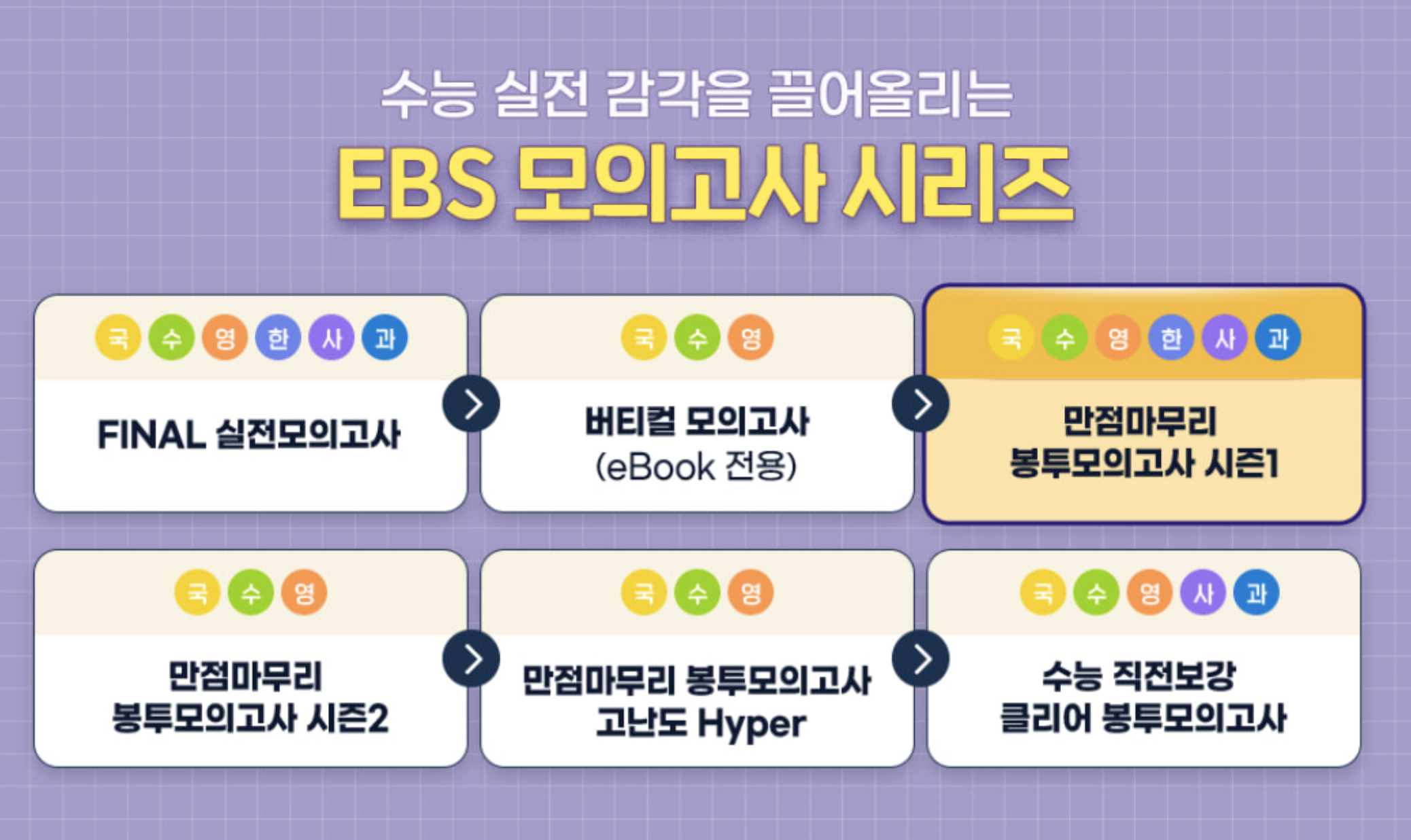 수능 실전 감각을 끌어올리는

EBS 모의고사 시리즈

국 수 영 한 사 과

FINAL 실전모의고사

국 수 영

버티컬 모의고사
(eBook 전용)

국 수 영 한 사 과

만점마무리
봉투모의고사 시즌1

국 수 영

만점마무리
봉투모의고사 시즌2

국 수 영

만점마무리 봉투모의고사
고난도 Hyper

국 수 영 사 과

수능 직전보강
클리어 봉투모의고사